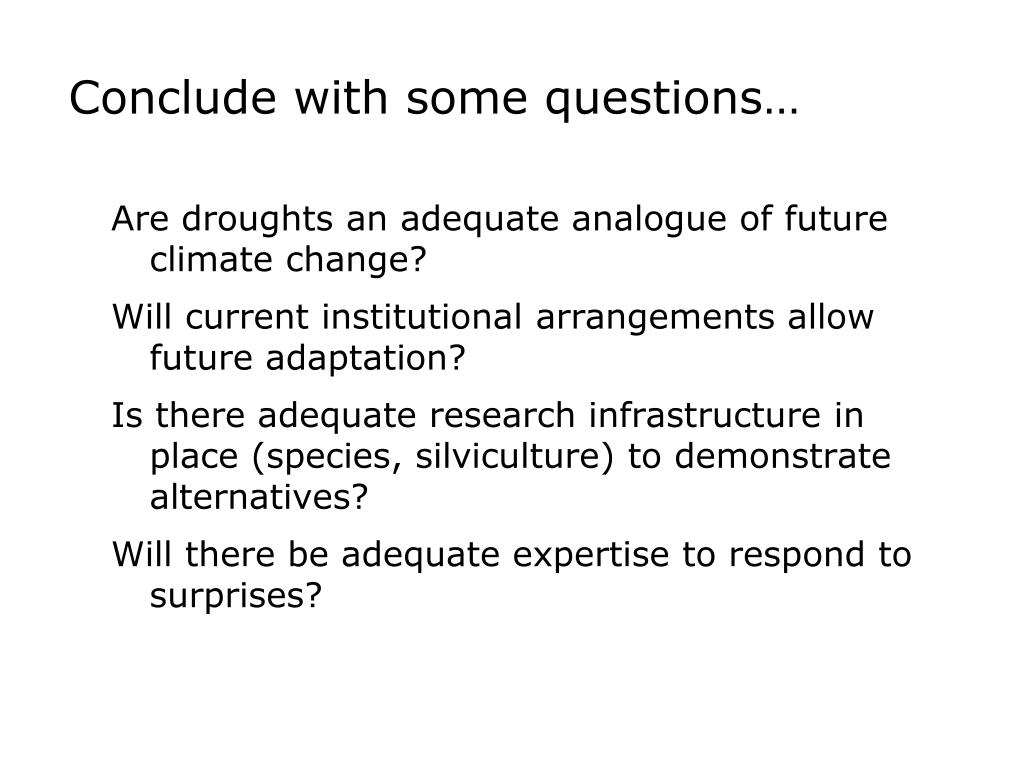 Conclude with some questions…

Are droughts an adequate analogue of future climate change?

Will current institutional arrangements allow future adaptation?

Is there adequate research infrastructure in place (species, silviculture) to demonstrate alternatives?

Will there be adequate expertise to respond to surprises?